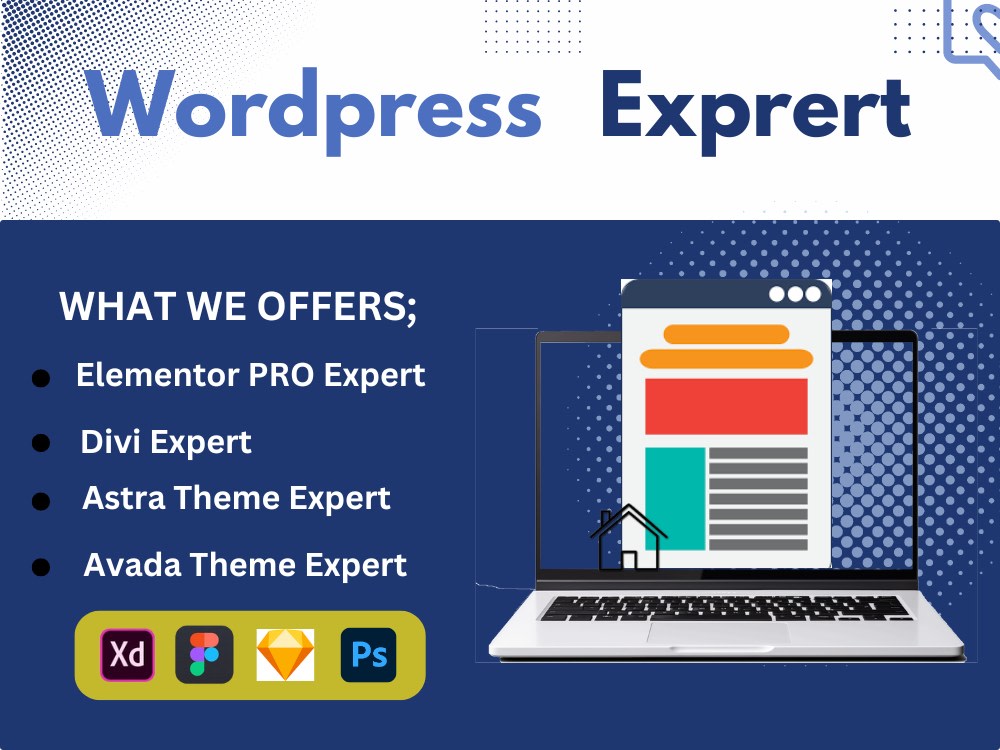 Wordpress Exprert

WHAT WE OFFERS;

• Elementor PRO Expert
• Divi Expert
• Astra Theme Expert
• Avada Theme Expert

Xd

Ps